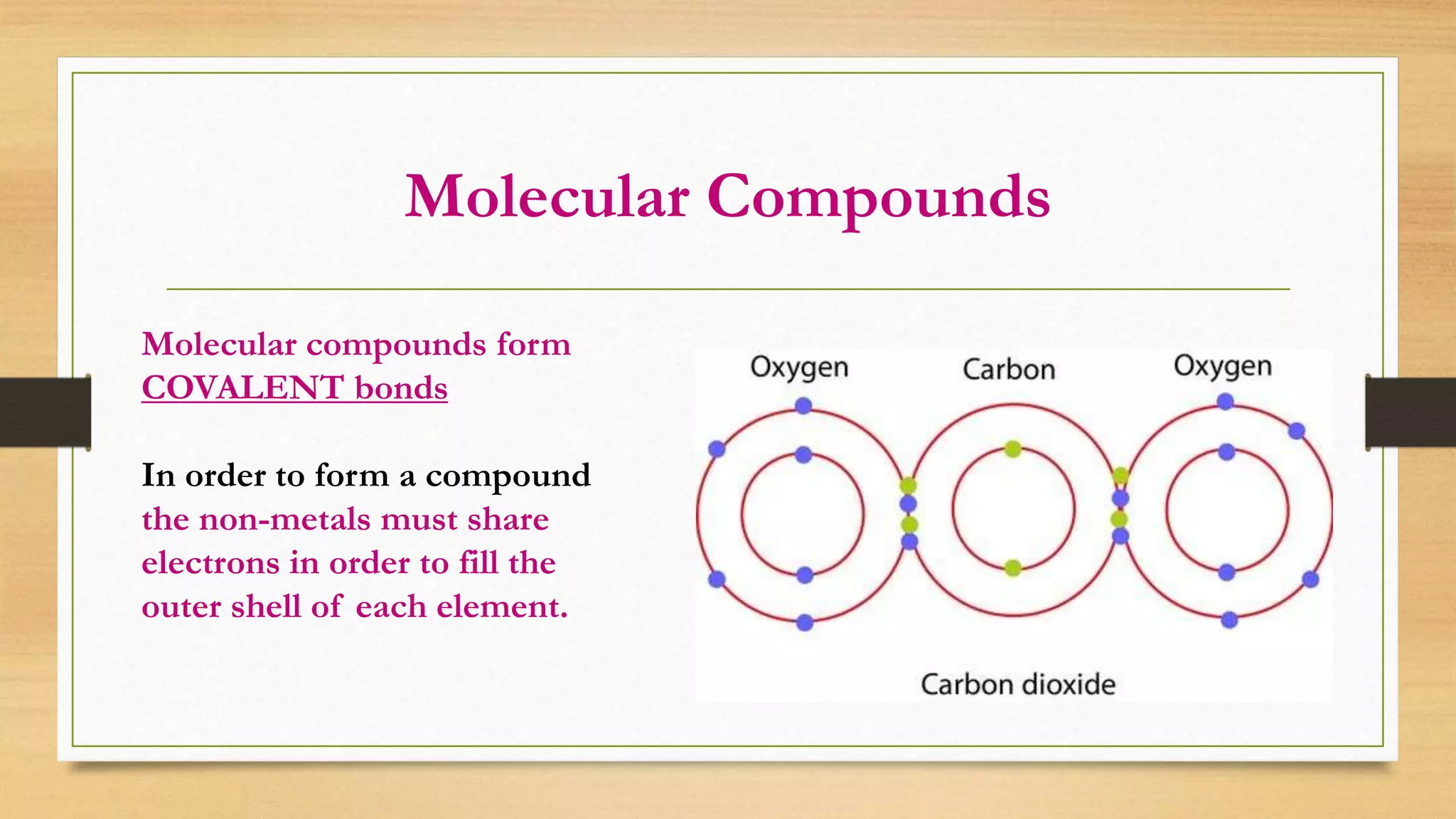 Molecular Compounds

Molecular compounds form COVALENT bonds

In order to form a compound the non-metals must share electrons in order to fill the outer shell of each element.

Oxygen Carbon Oxygen

Carbon dioxide